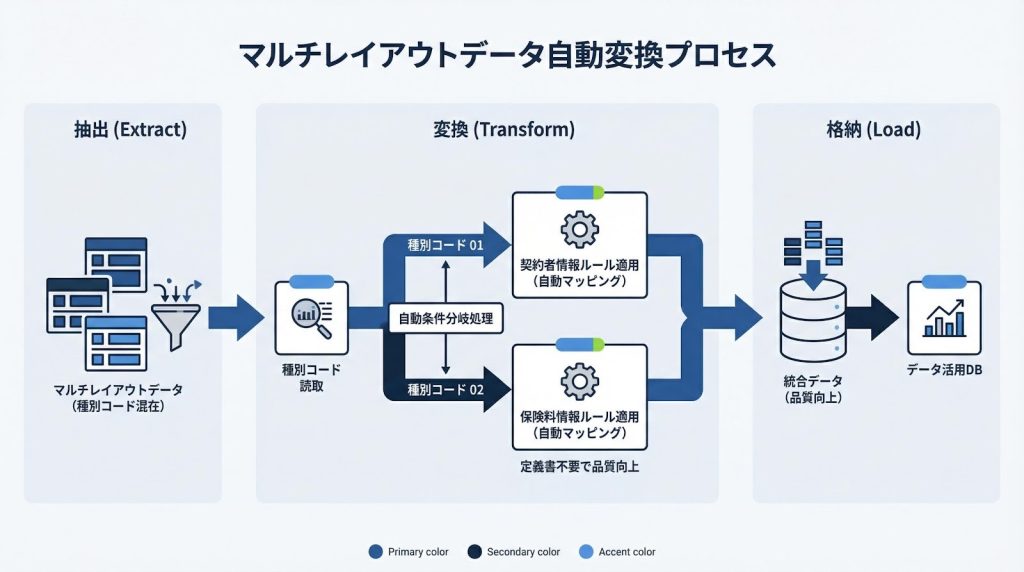 マルチレイアウトデータ自動変換プロセス

抽出 (Extract)

マルチレイアウトデータ
（種別コード混在）

変換 (Transform)

種別コード
読取

種別コード 01

自動条件分岐処理

種別コード 02

契約者情報ルール適用
（自動マッピング）

保険料情報ルール適用
（自動マッピング）

定義書不要で品質向上

格納 (Load)

統合データ
（品質向上）

データ活用DB

Primary color
Secondary color
Accent color